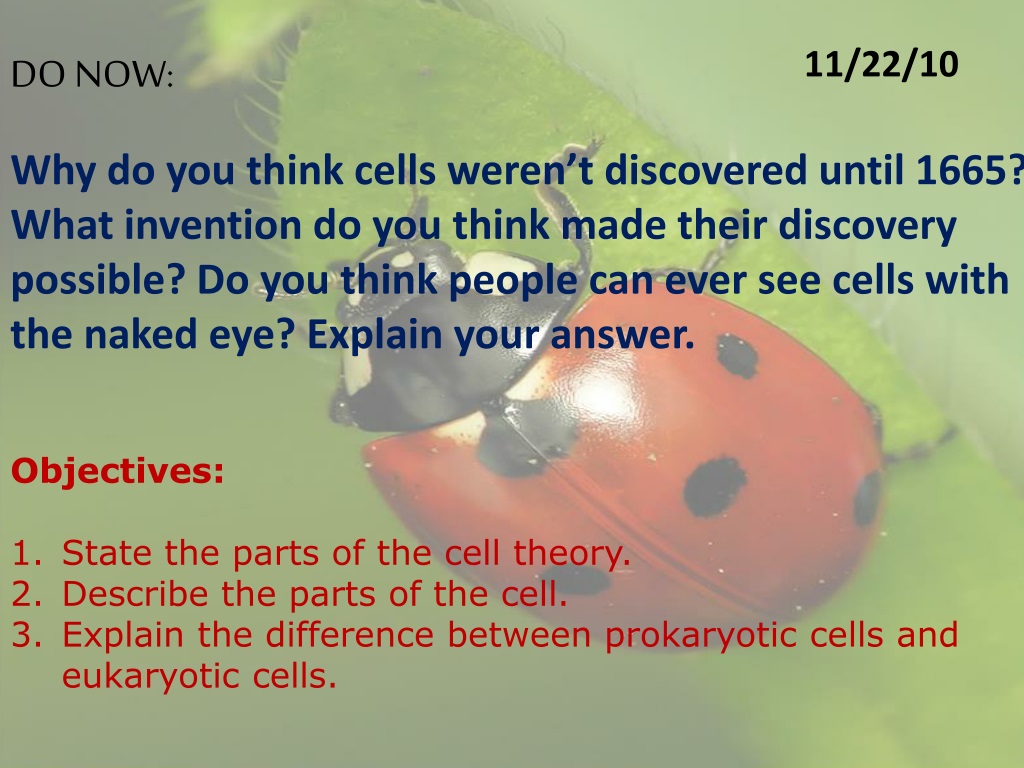 DO NOW:

11/22/10

Why do you think cells weren't discovered until 1665? What invention do you think made their discovery possible? Do you think people can ever see cells with the naked eye? Explain your answer.

Objectives:

1. State the parts of the cell theory.
2. Describe the parts of the cell.
3. Explain the difference between prokaryotic cells and eukaryotic cells.